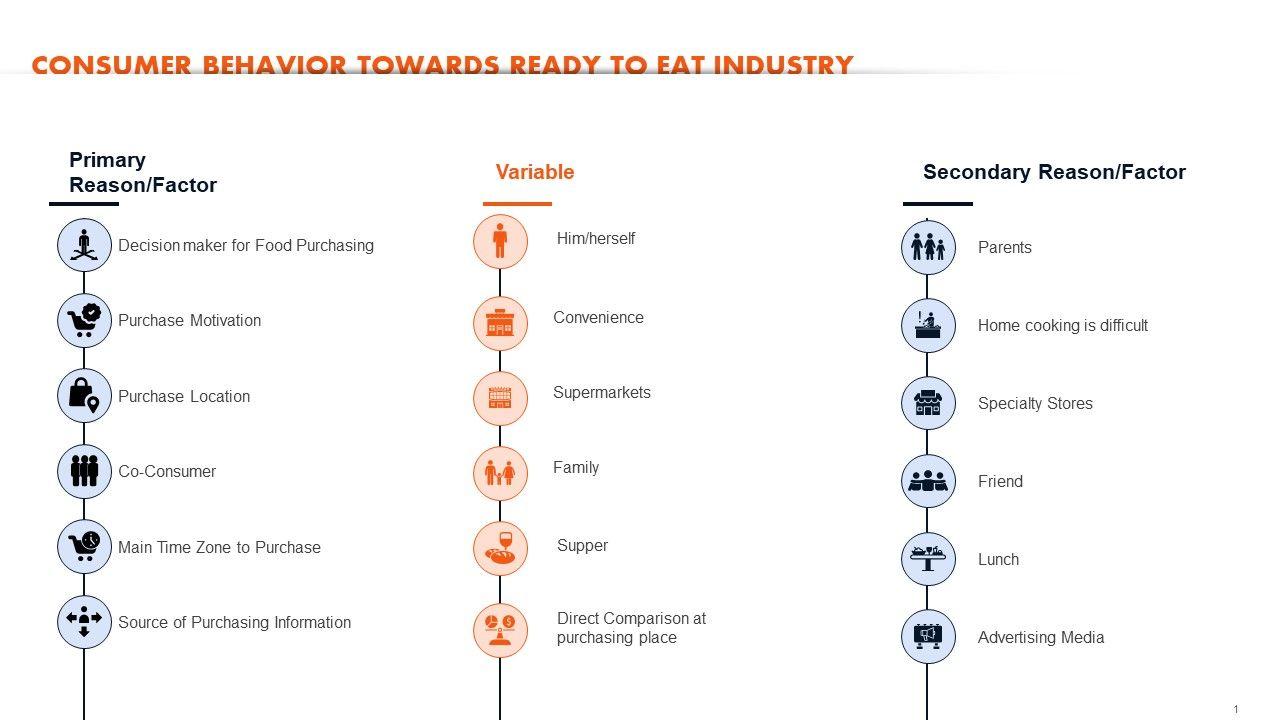 CONSUMER BEHAVIOR TOWARDS READY TO EAT INDUSTRY

Primary Reason/Factor

Decision maker for Food Purchasing

Purchase Motivation

Purchase Location

Co-Consumer

Main Time Zone to Purchase

Source of Purchasing Information

Variable

Him/herself

Convenience

Supermarkets

Family

Supper

Direct Comparison at purchasing place

Secondary Reason/Factor

Parents

Home cooking is difficult

Specialty Stores

Friend

Lunch

Advertising Media

1